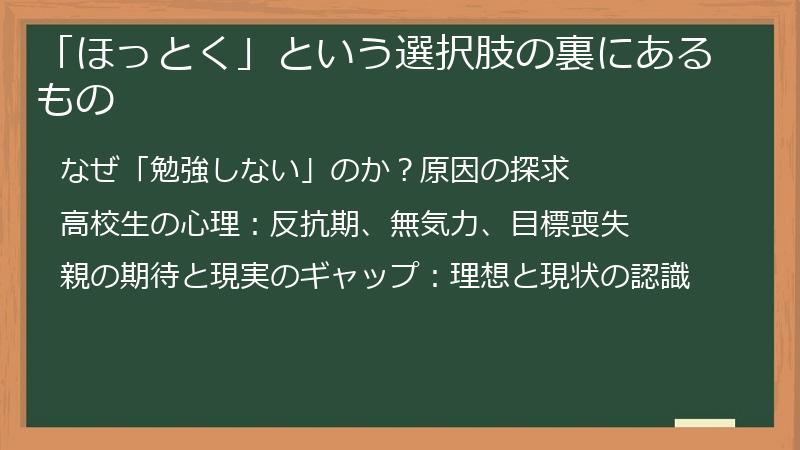 「ほっとく」という選択肢の裏にあるもの

なぜ「勉強しない」のか？原因の探求

高校生の心理：反抗期、無気力、目標喪失

親の期待と現実のギャップ：理想と現状の認識